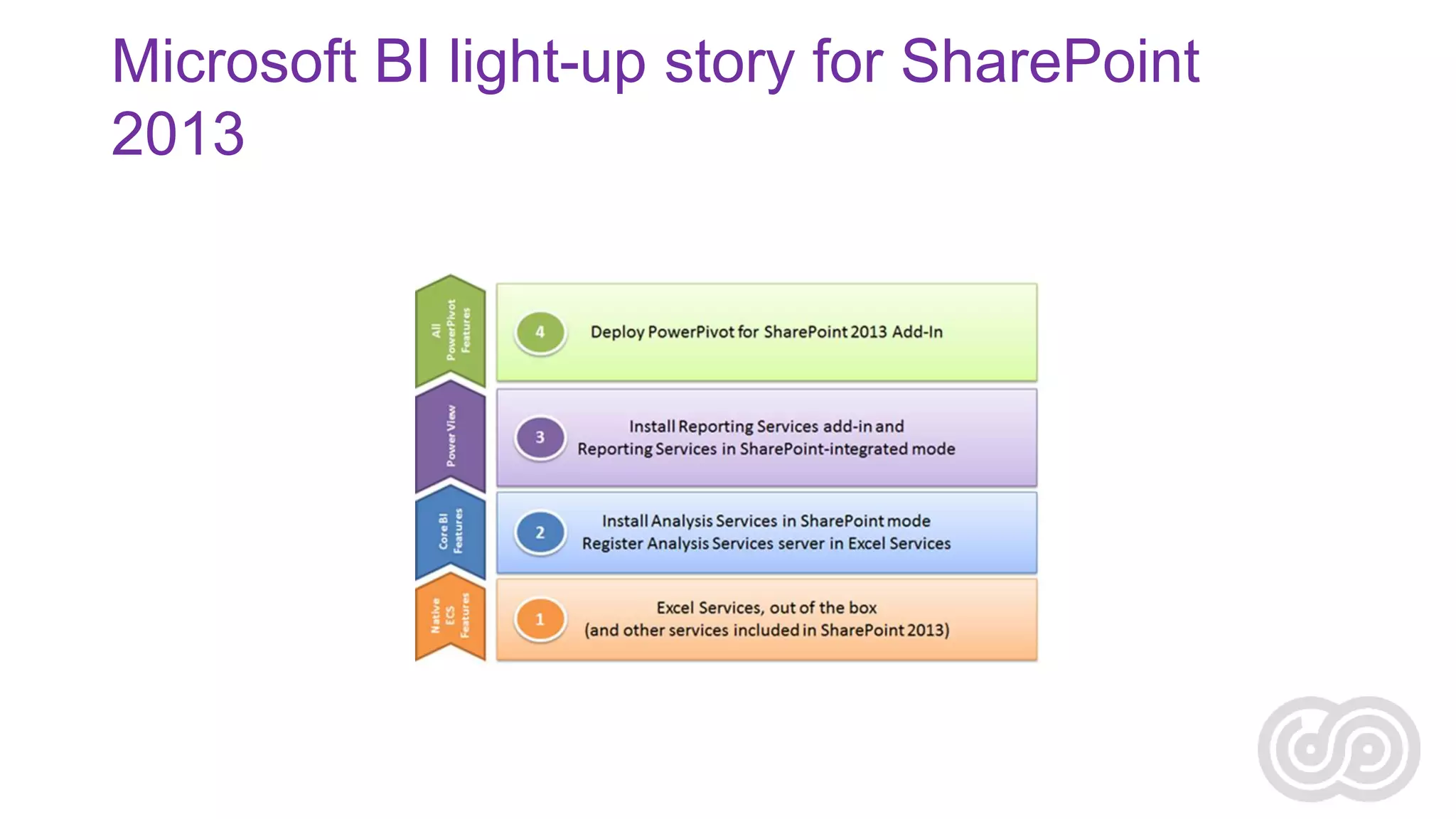 Microsoft BI light-up story for SharePoint 2013

All PowerPivot Features

4

Deploy PowerPivot for SharePoint 2013 Add-In

Power View

3

Install Reporting Services add-in and Reporting Services in SharePoint-integrated mode

Core BI Features

2

Install Analysis Services in SharePoint mode Register Analysis Services server in Excel Services

Native ECS Features

1

Excel Services, out of the box (and other services included in SharePoint 2013)